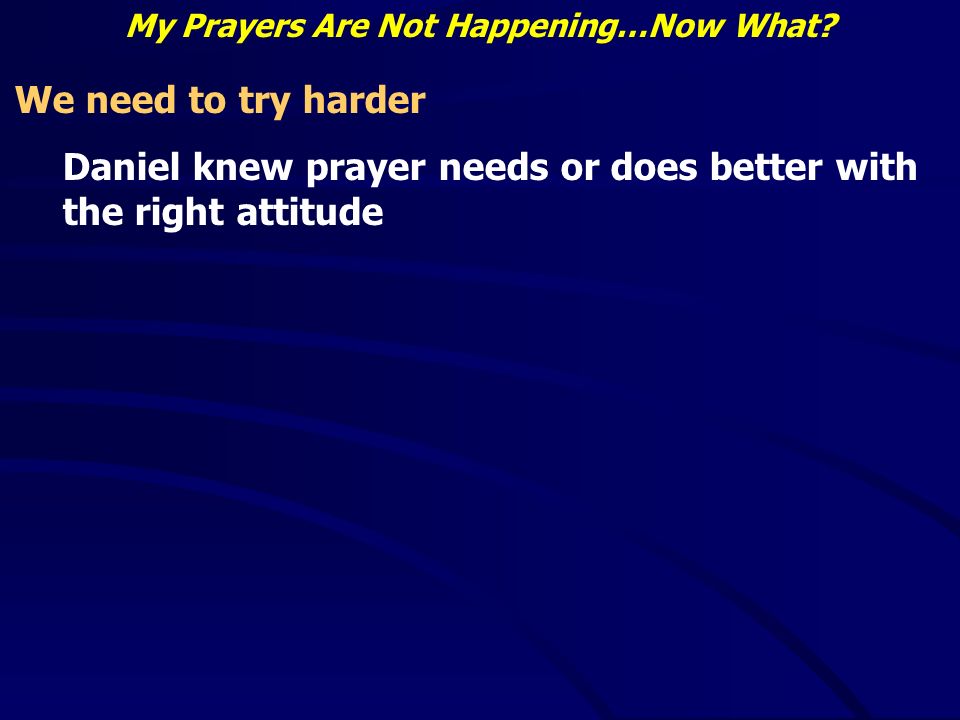 My Prayers Are Not Happening…Now What?

We need to try harder

Daniel knew prayer needs or does better with the right attitude